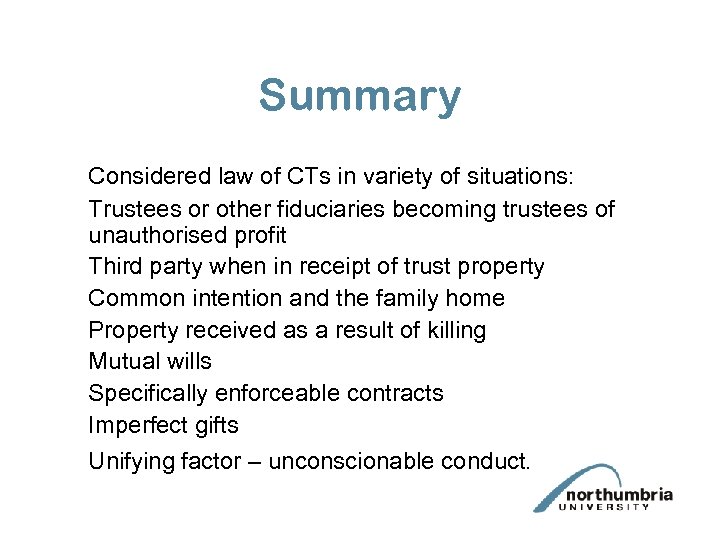 Summary

Considered law of CTs in variety of situations:

Trustees or other fiduciaries becoming trustees of unauthorised profit

Third party when in receipt of trust property

Common intention and the family home

Property received as a result of killing

Mutual wills

Specifically enforceable contracts

Imperfect gifts

Unifying factor – unconscionable conduct.

northumbria UNIVERSITY